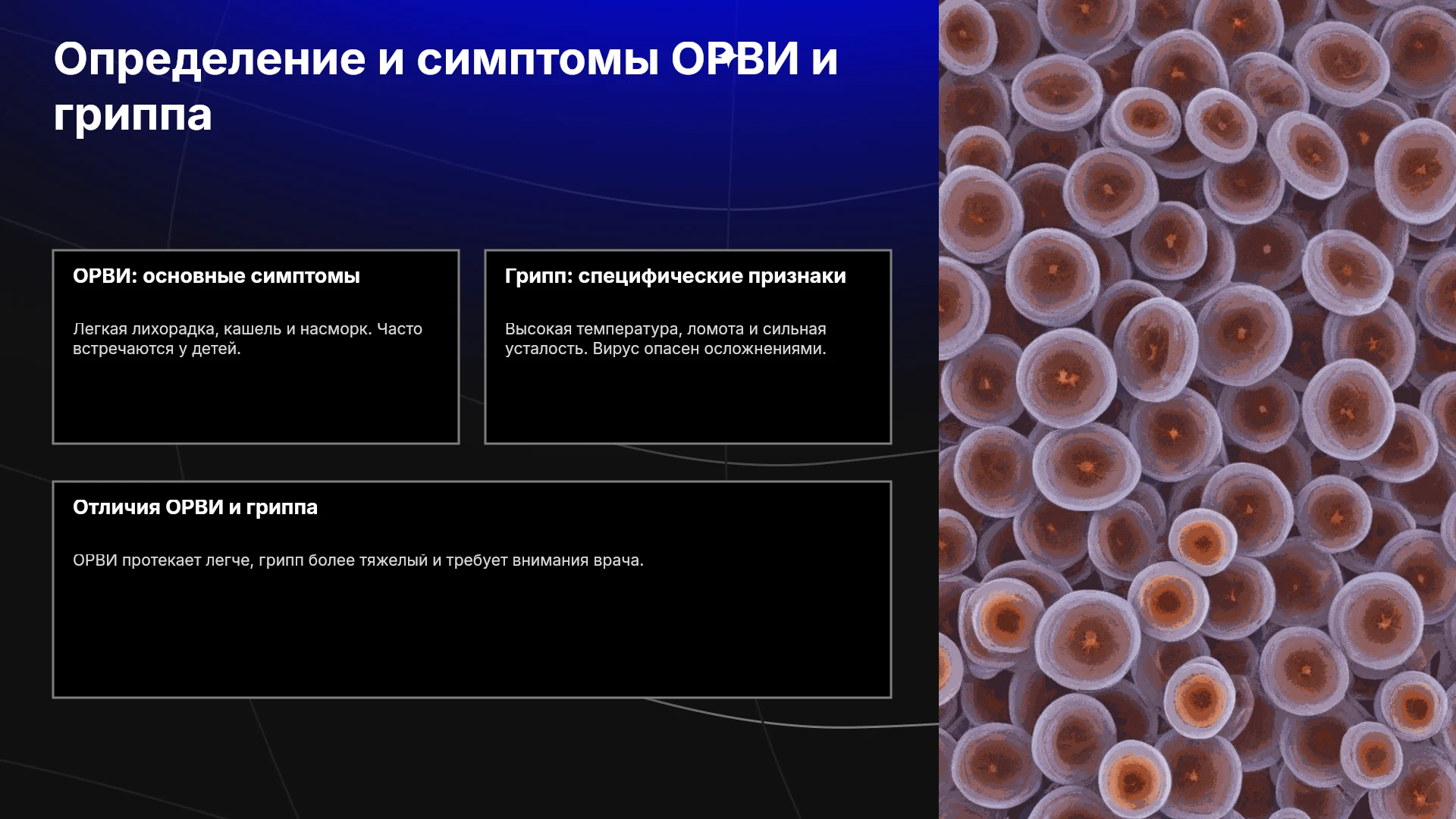 Определение и симптомы ОРВИ и гриппа

ОРВИ: основные симптомы

Легкая лихорадка, кашель и насморк. Часто встречаются у детей.

Грипп: специфические признаки

Высокая температура, ломота и сильная усталость. Вирус опасен осложнениями.

Отличия ОРВИ и гриппа

ОРВИ протекает легче, грипп более тяжелый и требует внимания врача.